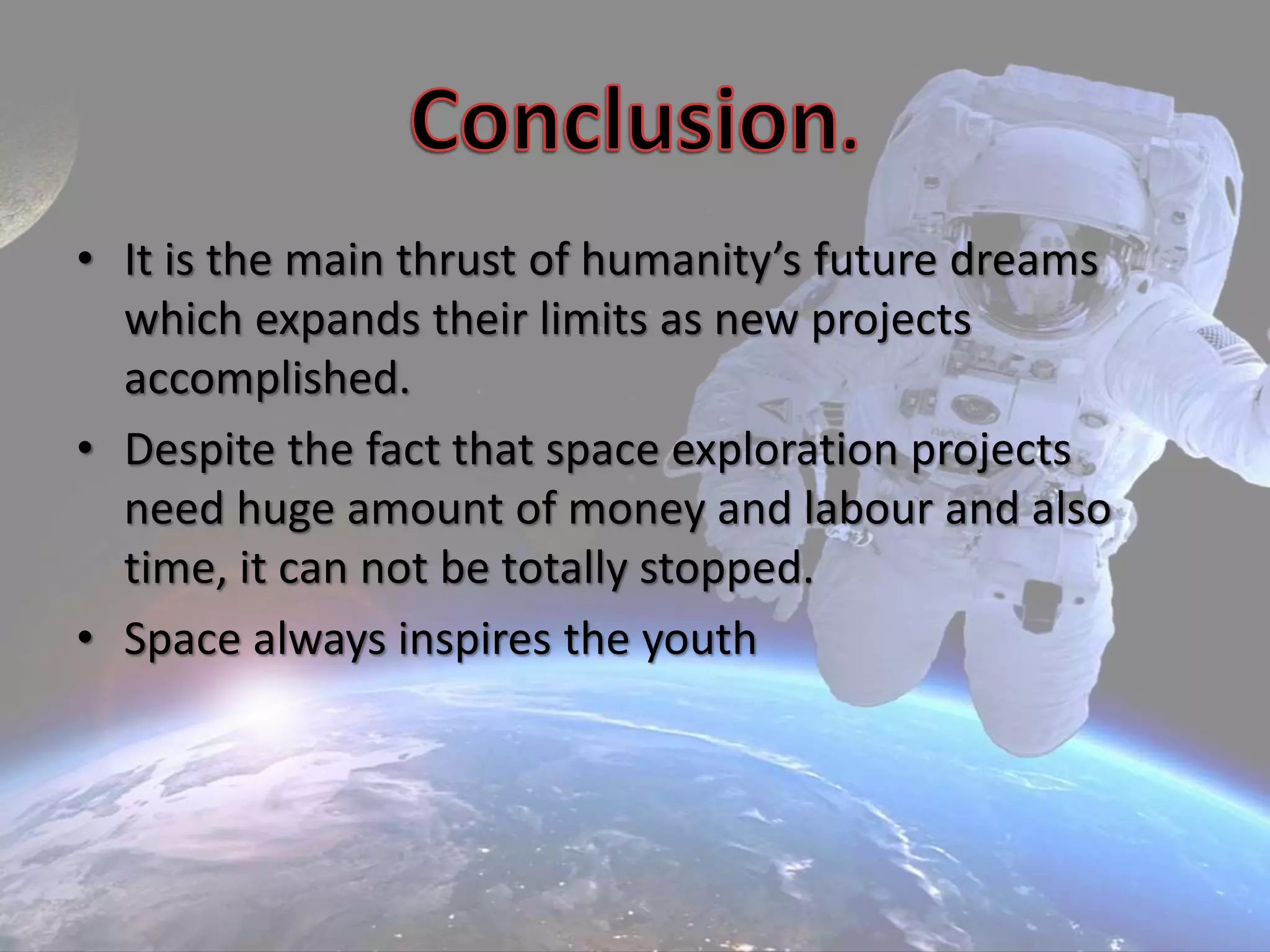 Conclusion.

• It is the main thrust of humanity’s future dreams which expands their limits as new projects accomplished.
• Despite the fact that space exploration projects need huge amount of money and labour and also time, it can not be totally stopped.
• Space always inspires the youth